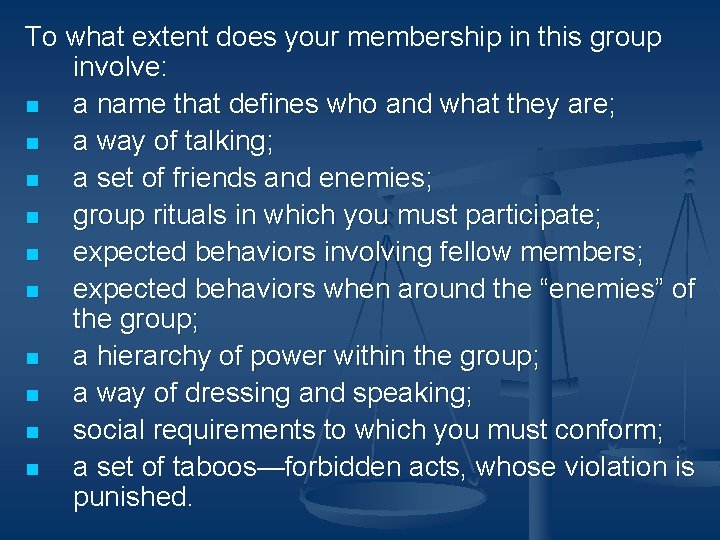 To what extent does your membership in this group involve:

- a name that defines who and what they are;
- a way of talking;
- a set of friends and enemies;
- group rituals in which you must participate;
- expected behaviors involving fellow members;
- expected behaviors when around the “enemies” of the group;
- a hierarchy of power within the group;
- a way of dressing and speaking;
- social requirements to which you must conform;
- a set of taboos—forbidden acts, whose violation is punished.